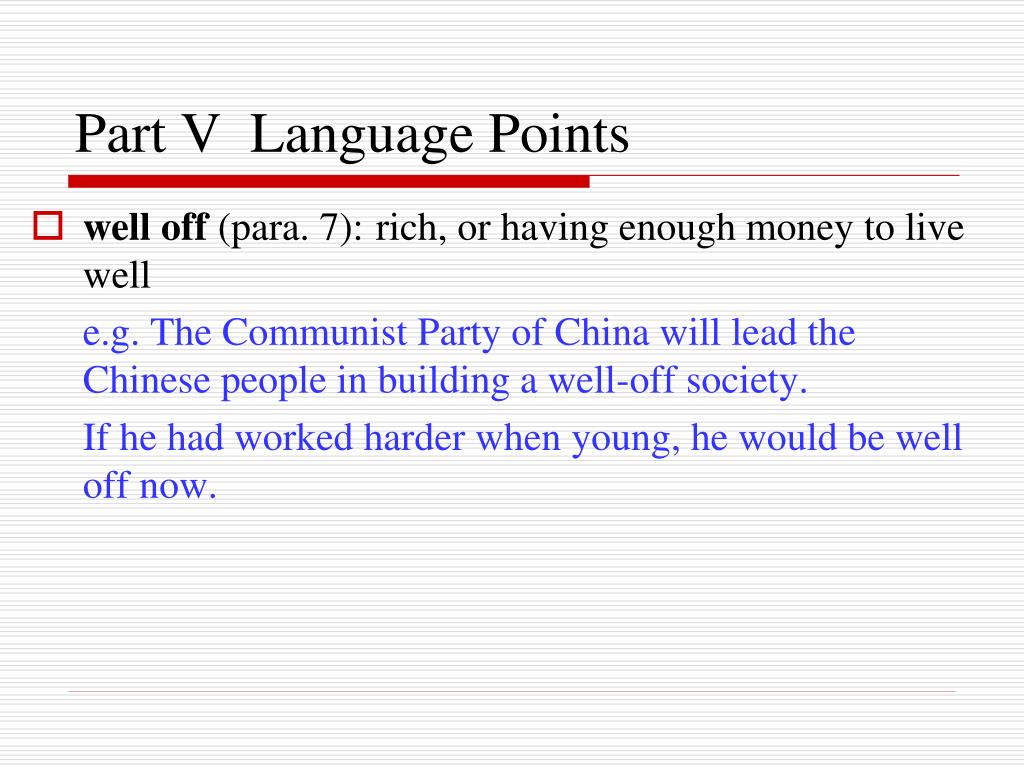 Part V Language Points

well off (para. 7): rich, or having enough money to live well

e.g. The Communist Party of China will lead the Chinese people in building a well-off society.

If he had worked harder when young, he would be well off now.